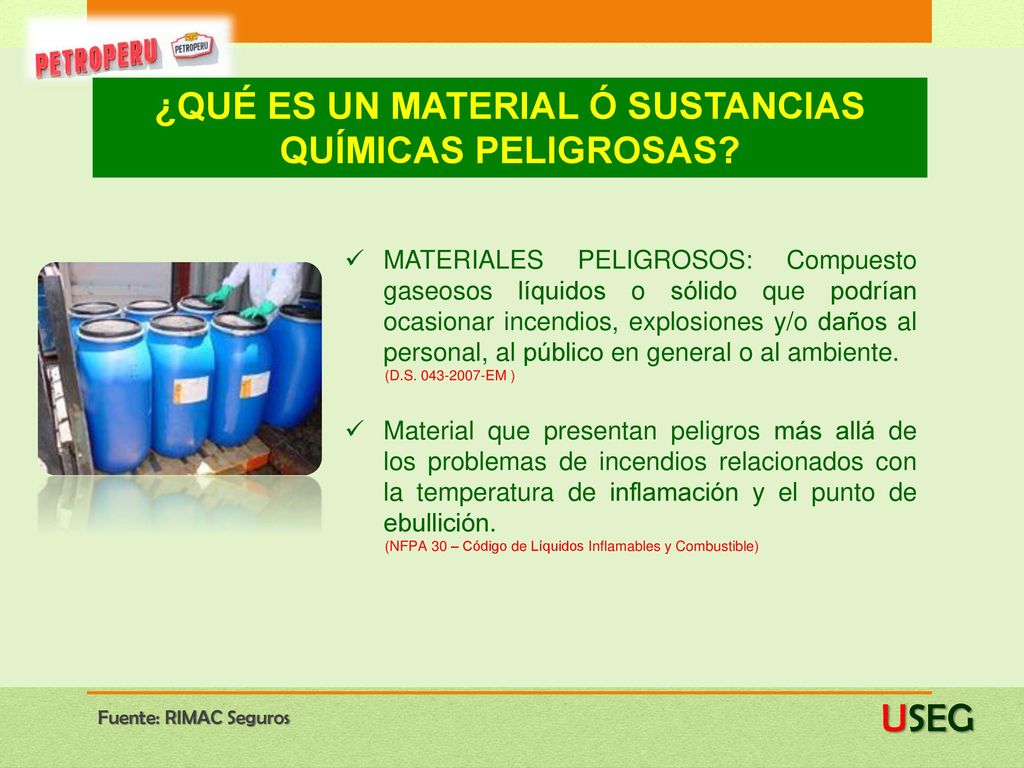 PETROPERU PETROPERU

¿QUÉ ES UN MATERIAL Ó SUSTANCIAS QUÍMICAS PELIGROSAS?

✓ MATERIALES PELIGROSOS: Compuesto gaseosos líquidos o sólido que podrían ocasionar incendios, explosiones y/o daños al personal, al público en general o al ambiente.
(D.S. 043-2007-EM )

✓ Material que presentan peligros más allá de los problemas de incendios relacionados con la temperatura de inflamación y el punto de ebullición.
(NFPA 30 – Código de Líquidos Inflamables y Combustible)

Fuente: RIMAC Seguros

USEG